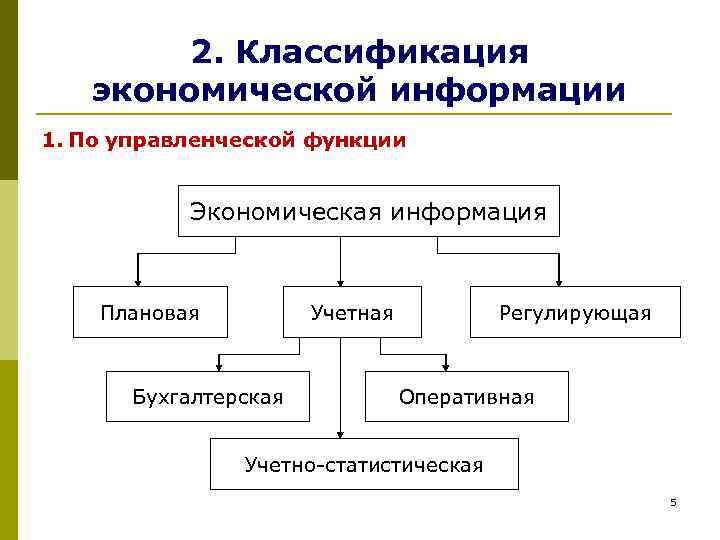 2. Классификация экономической информации

1. По управленческой функции

Экономическая информация

Плановая

Учетная

Регулирующая

Бухгалтерская

Оперативная

Учетно-статистическая

5